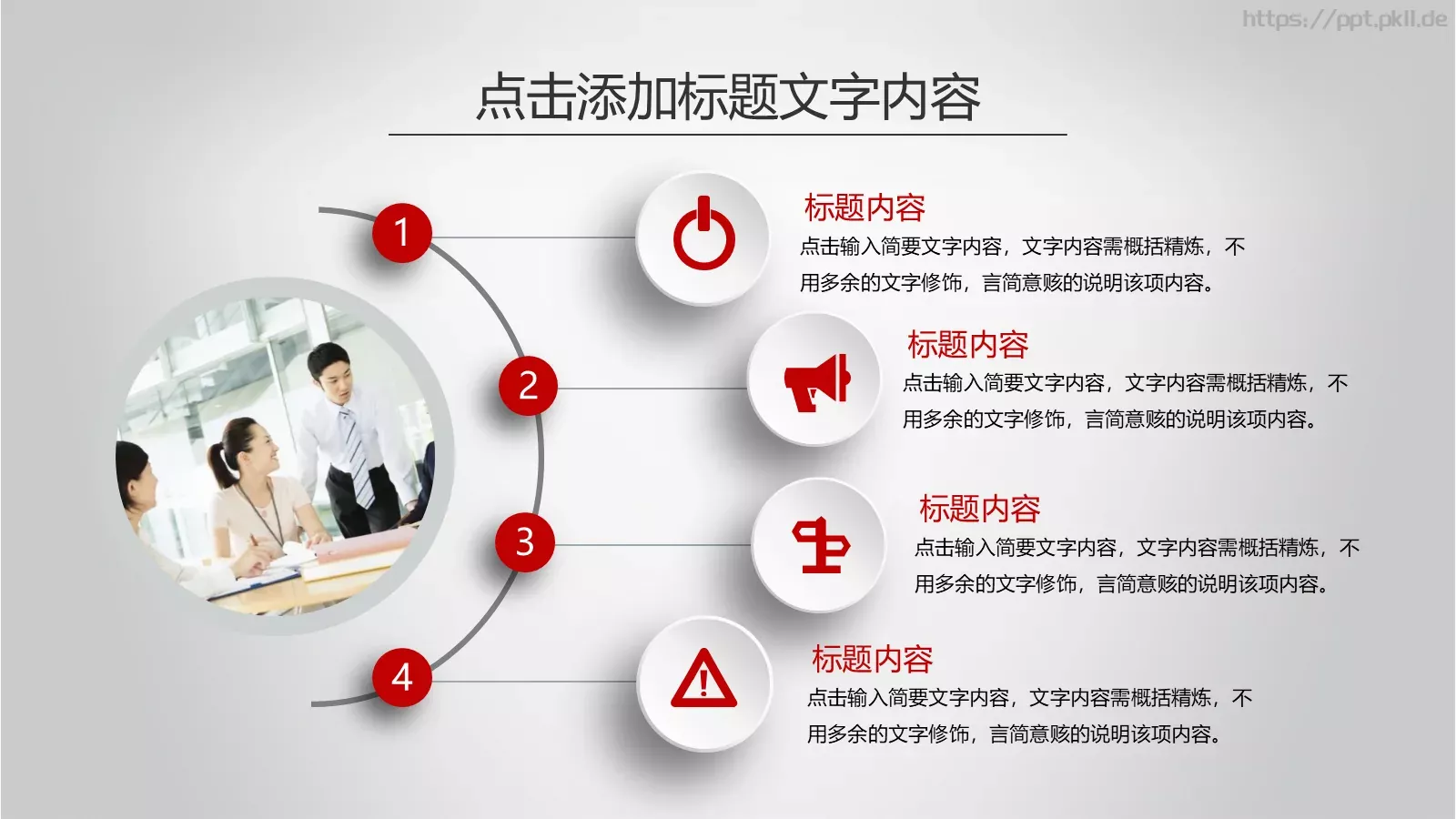 https://ppt.pkll.de

点击添加标题文字内容

1

标题内容
点击输入简要文字内容，文字内容需概括精炼，不用多余的文字修饰，言简意赅的说明该项内容。

2

标题内容
点击输入简要文字内容，文字内容需概括精炼，不用多余的文字修饰，言简意赅的说明该项内容。

3

标题内容
点击输入简要文字内容，文字内容需概括精炼，不用多余的文字修饰，言简意赅的说明该项内容。

4

标题内容
点击输入简要文字内容，文字内容需概括精炼，不用多余的文字修饰，言简意赅的说明该项内容。